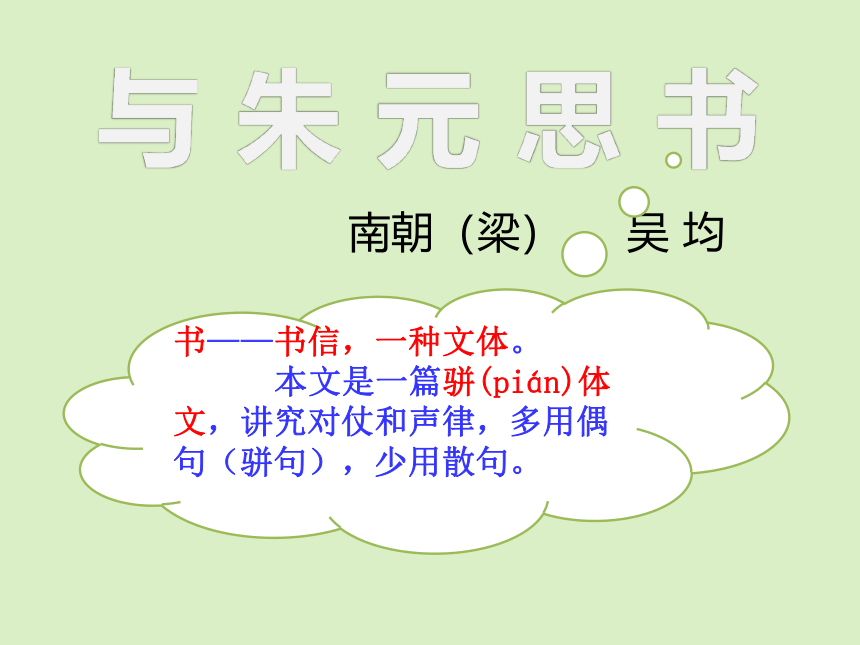 与朱元思书

南朝（梁） 吴均

书——书信，一种文体。

本文是一篇骈(pián)体文，讲究对仗和声律，多用偶句（骈句），少用散句。